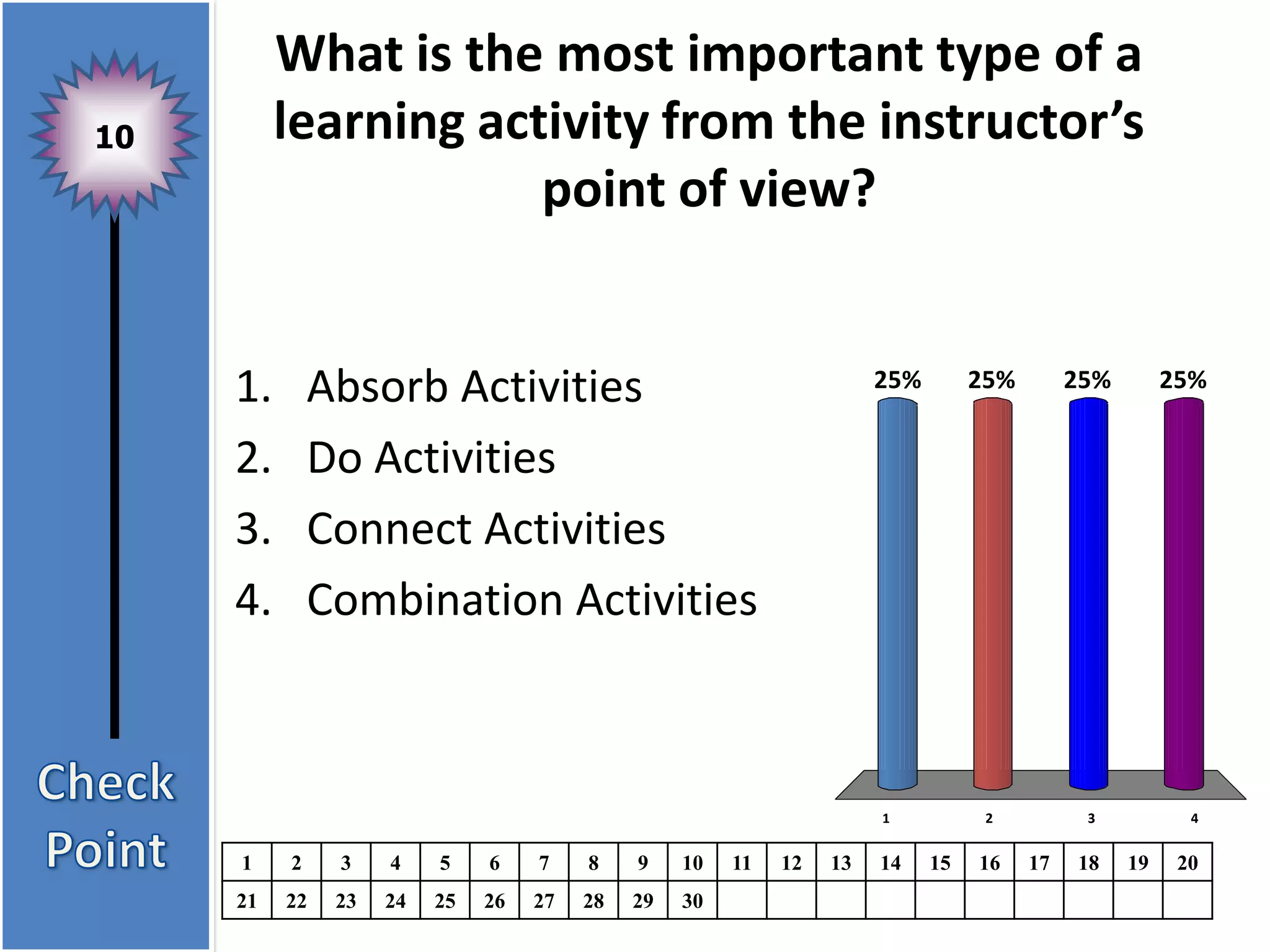 10

Check Point

What is the most important type of a learning activity from the instructor's point of view?

1. Absorb Activities
2. Do Activities
3. Connect Activities
4. Combination Activities

25% 25% 25% 25%

1 2 3 4

| 1 | 2 | 3 | 4 | 5 | 6 | 7 | 8 | 9 | 10 | 11 | 12 | 13 | 14 | 15 | 16 | 17 | 18 | 19 | 20 |
|---|---|---|---|---|---|---|---|---|---|---|---|---|---|---|---|---|---|---|---|
| 21 | 22 | 23 | 24 | 25 | 26 | 27 | 28 | 29 | 30 | | | | | | | | | | |